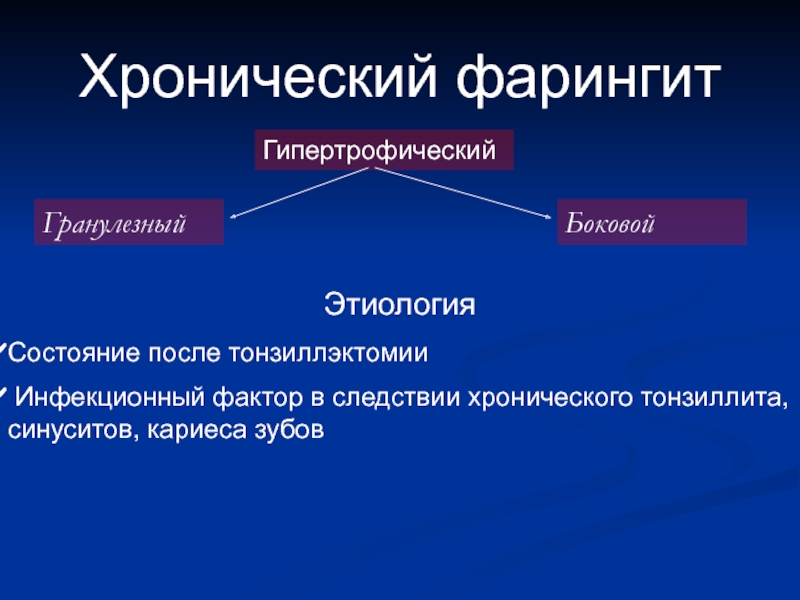 Хронический фарингит

Гипертрофический

Гранулезный

Боковой

Этиология

✓Состояние после тонзиллэктомии

✓ Инфекционный фактор в следствии хронического тонзиллита, синуситов, кариеса зубов